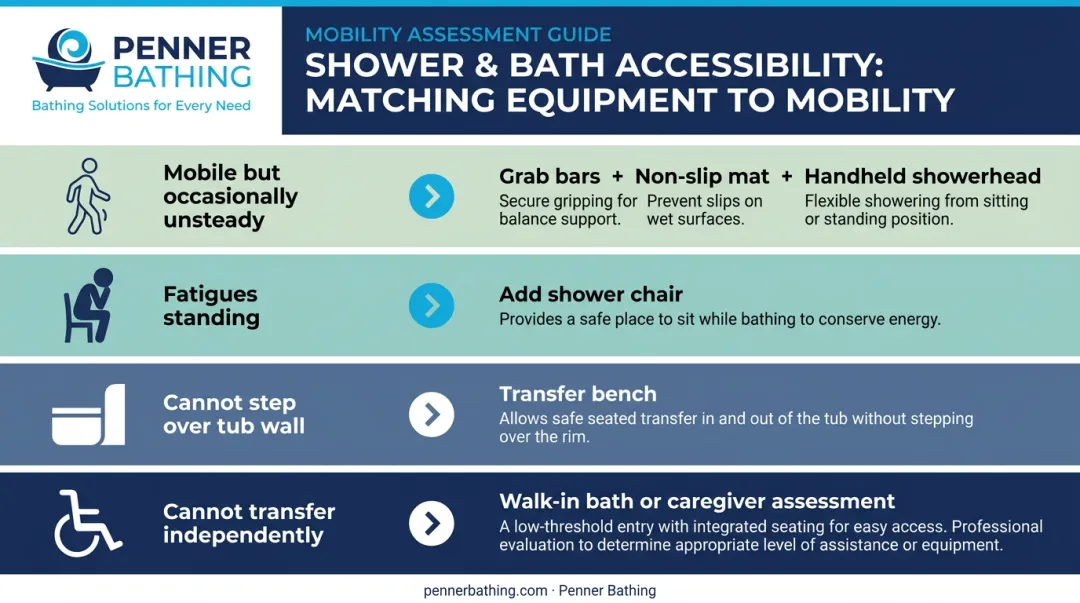 PENNER BATHING
Bathing Solutions for Every Need

MOBILITY ASSESSMENT GUIDE
SHOWER & BATH ACCESSIBILITY: MATCHING EQUIPMENT TO MOBILITY

Mobile but occasionally unsteady

Grab bars + Non-slip mat + Handheld showerhead
Secure gripping for balance support.
Prevent slips on wet surfaces.
Flexible showering from sitting or standing position.

Fatigues standing

Add shower chair
Provides a safe place to sit while bathing to conserve energy.

Cannot step over tub wall

Transfer bench
Allows safe seated transfer in and out of the tub without stepping over the rim.

Cannot transfer independently

Walk-in bath or caregiver assessment
A low-threshold entry with integrated seating for easy access. Professional evaluation to determine appropriate level of assistance or equipment.

pennerbathing.com · Penner Bathing